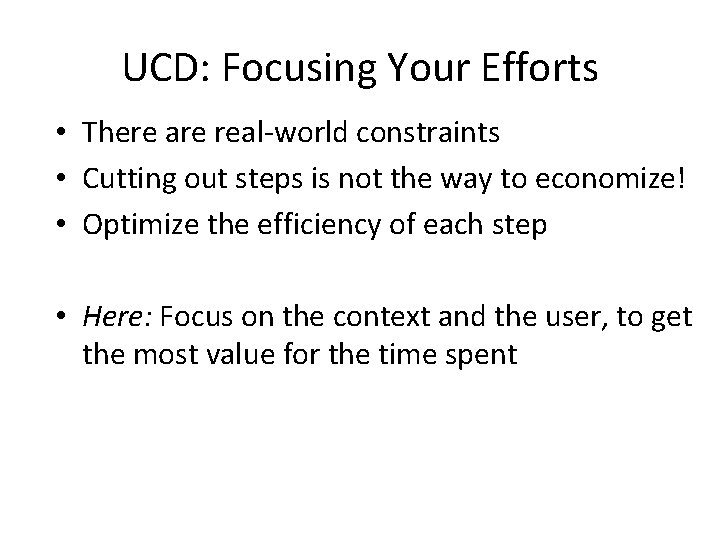 UCD: Focusing Your Efforts

• There are real-world constraints
• Cutting out steps is not the way to economize!
• Optimize the efficiency of each step

• Here: Focus on the context and the user, to get the most value for the time spent